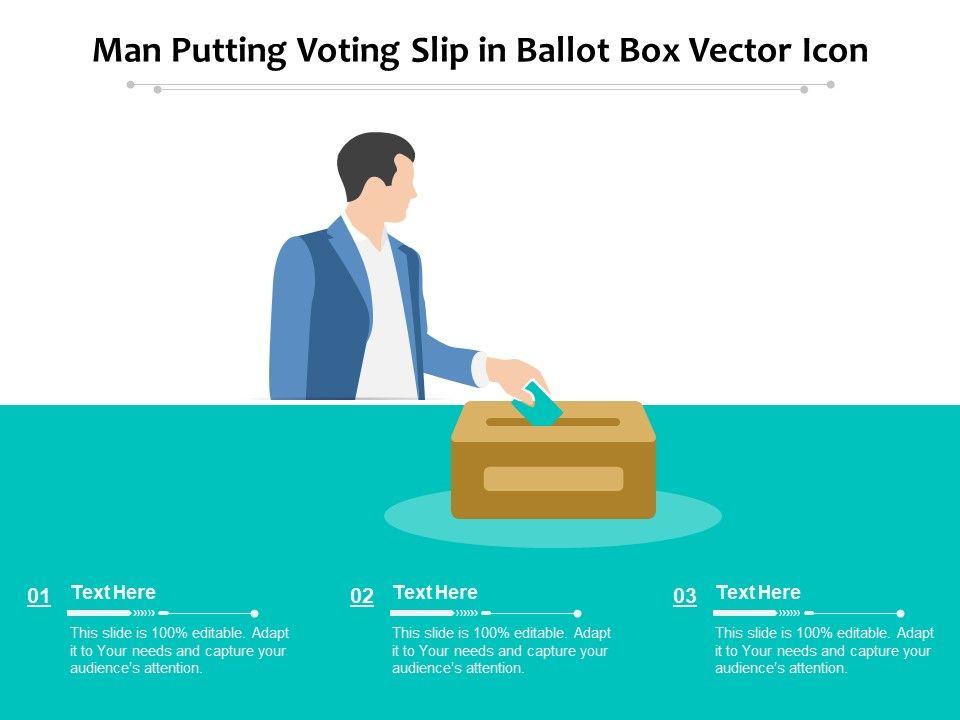 Man Putting Voting Slip in Ballot Box Vector Icon

01
Text Here
This slide is 100% editable. Adapt it to Your needs and capture your audience's attention.

02
Text Here
This slide is 100% editable. Adapt it to Your needs and capture your audience's attention.

03
Text Here
This slide is 100% editable. Adapt it to Your needs and capture your audience's attention.